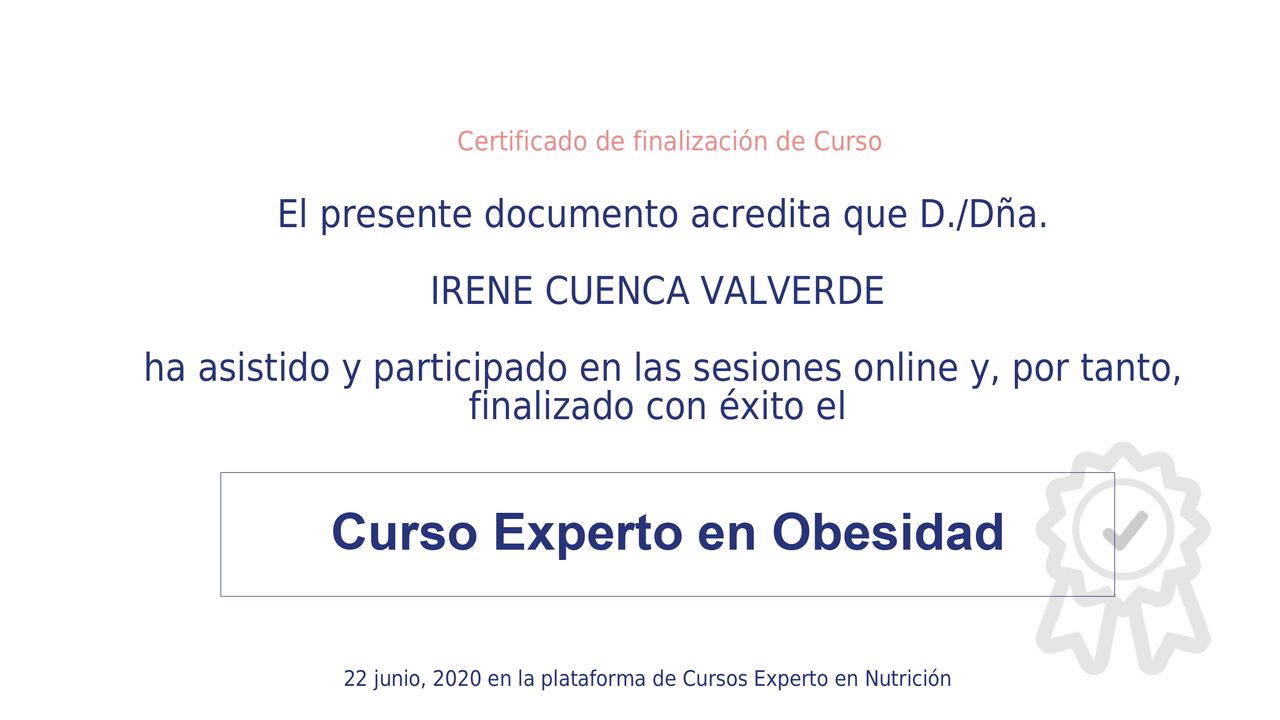 Certificado de finalización de Curso

El presente documento acredita que D./Dña.

IRENE CUENCA VALVERDE

ha asistido y participado en las sesiones online y, por tanto, finalizado con éxito el

Curso Experto en Obesidad

22 junio, 2020 en la plataforma de Cursos Experto en Nutrición